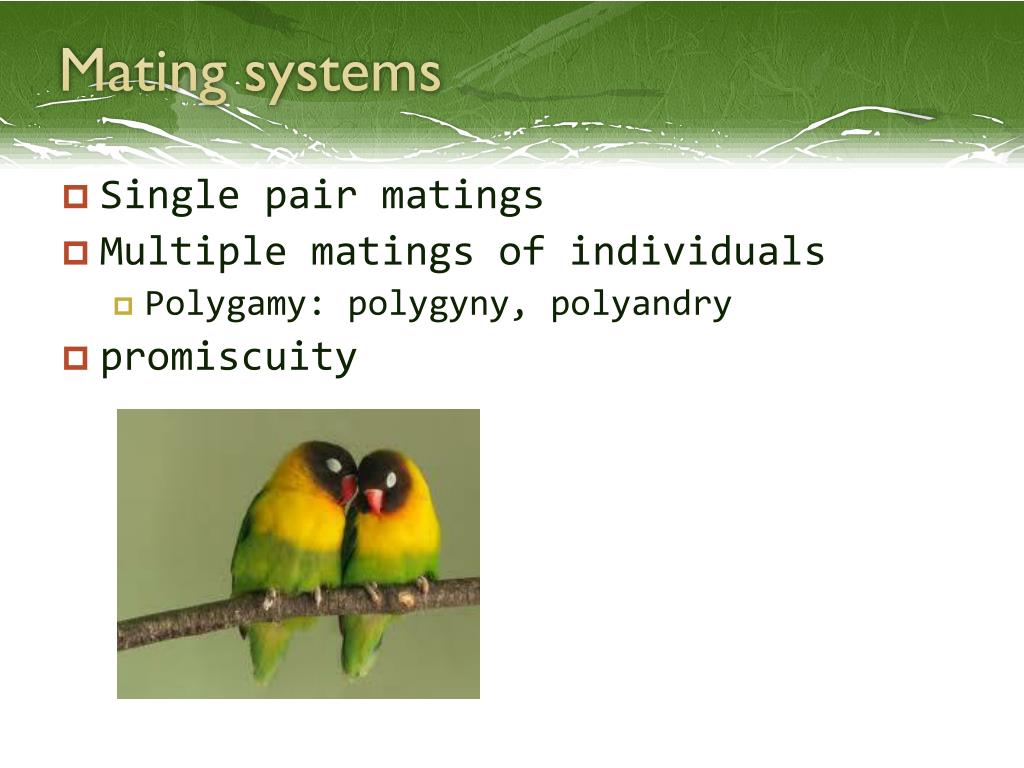 Mating systems

Single pair matings
Multiple matings of individuals
Polygamy: polygyny, polyandry
promiscuity